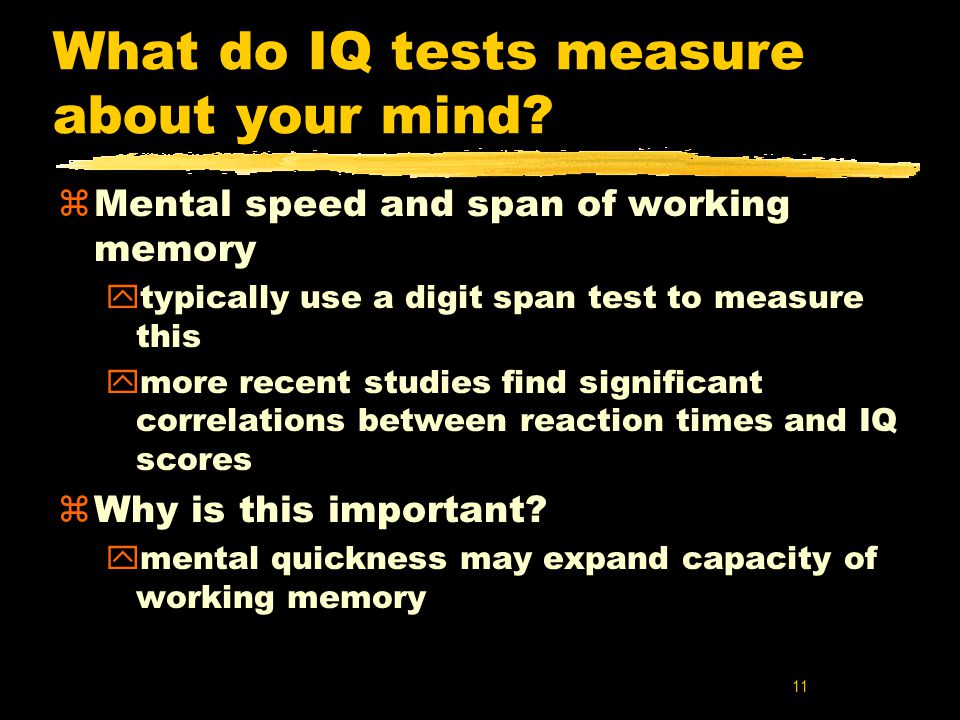 What do IQ tests measure about your mind?

Mental speed and span of working memory

typically use a digit span test to measure this

more recent studies find significant correlations between reaction times and IQ scores

Why is this important?

mental quickness may expand capacity of working memory

11